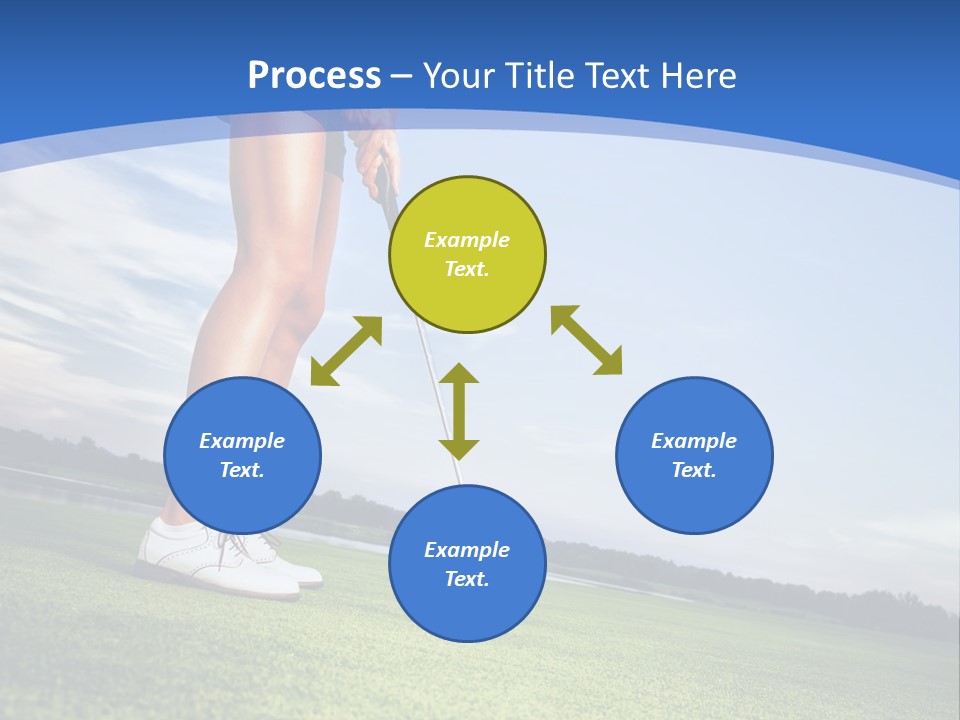 Process – Your Title Text Here

Example Text.

Example Text.

Example Text.

Example Text.